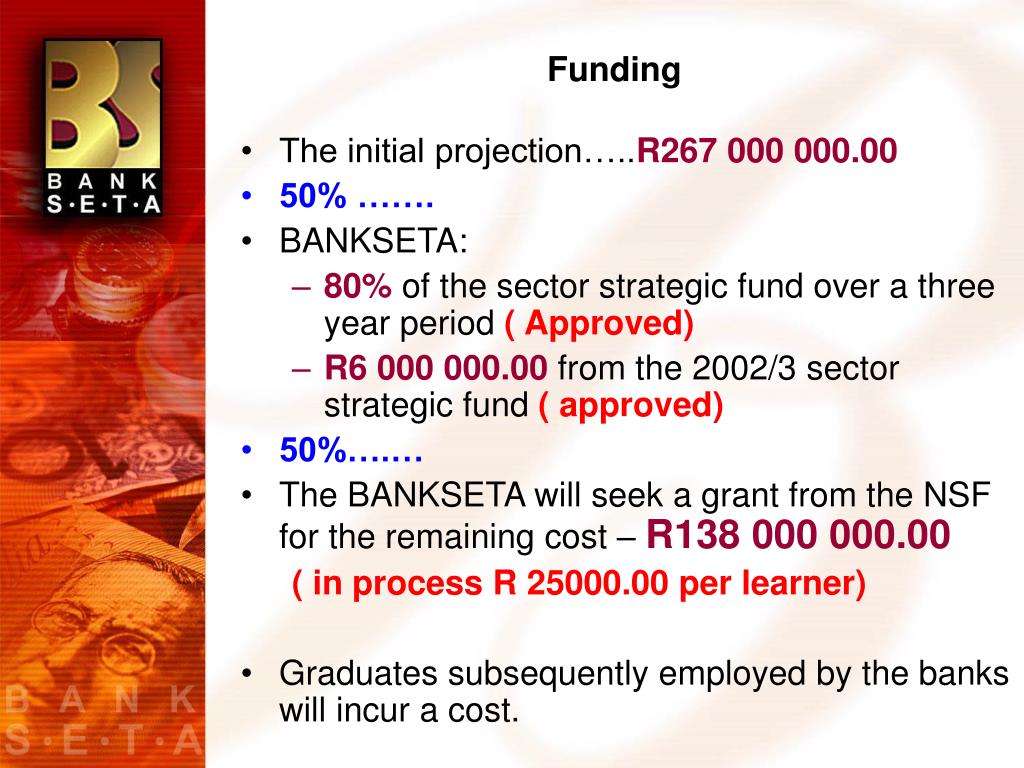 BS
BANK
S·E·T·A

Funding

• The initial projection…..R267 000 000.00
• 50% …….
• BANKSETA:
– 80% of the sector strategic fund over a three year period ( Approved)
– R6 000 000.00 from the 2002/3 sector strategic fund ( approved)
• 50%…….
• The BANKSETA will seek a grant from the NSF for the remaining cost – R138 000 000.00
( in process R 25000.00 per learner)

• Graduates subsequently employed by the banks will incur a cost.

BANK
S·E·T·A